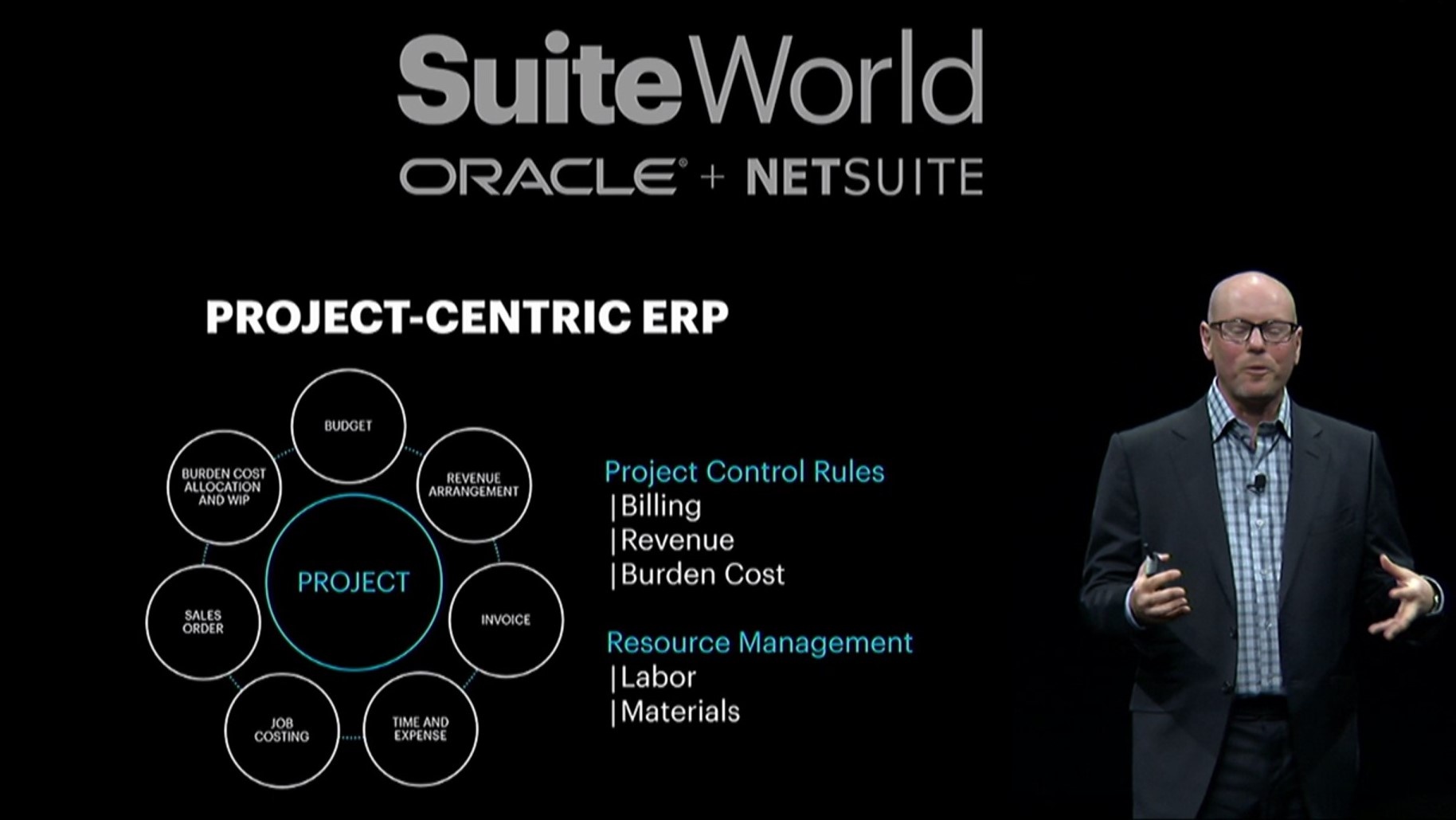 SuiteWorld
ORACLE® + NETSUITE

PROJECT-CENTRIC ERP

BUDGET

REVENUE ARRANGEMENT

INVOICE

TIME AND EXPENSE

JOB COSTING

SALES ORDER

BURDEN COST ALLOCATION AND WIP

PROJECT

Project Control Rules
|Billing
|Revenue
|Burden Cost

Resource Management
|Labor
|Materials